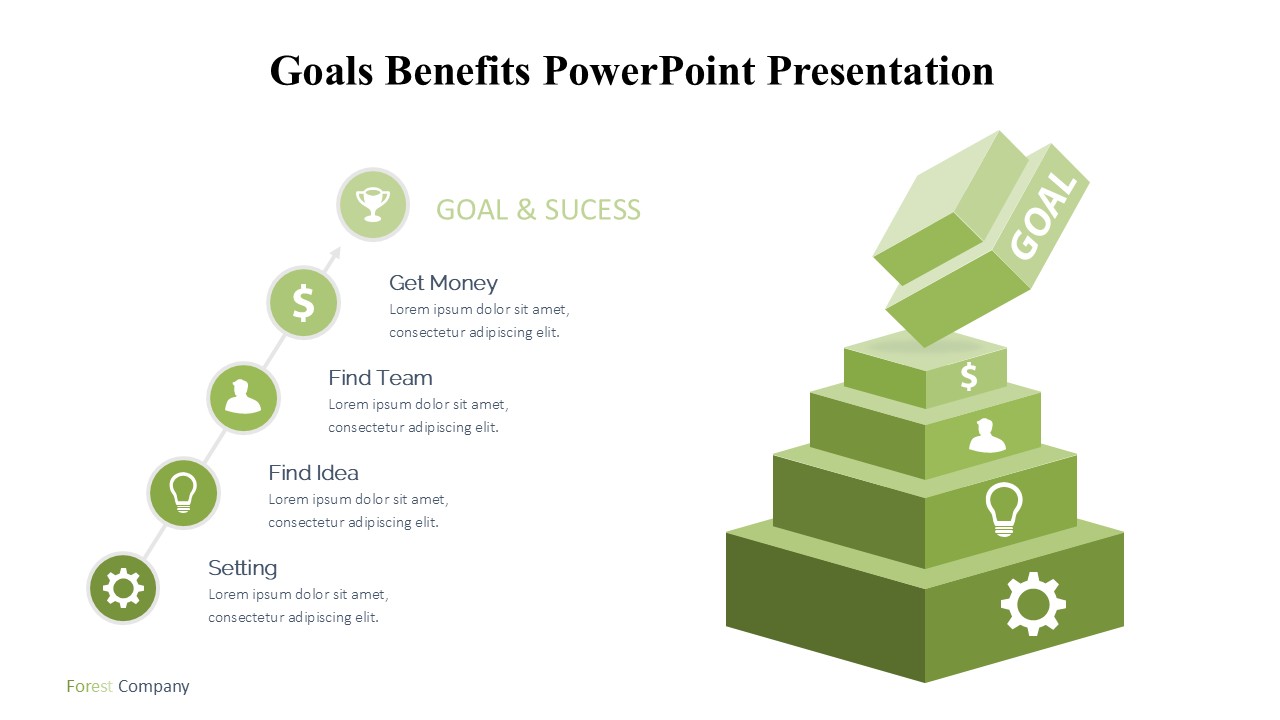 Goals Benefits PowerPoint Presentation

GOAL & SUCESS

Get Money
Lorem ipsum dolor sit amet, consectetur adipiscing elit.

Find Team
Lorem ipsum dolor sit amet, consectetur adipiscing elit.

Find Idea
Lorem ipsum dolor sit amet, consectetur adipiscing elit.

Setting
Lorem ipsum dolor sit amet, consectetur adipiscing elit.

GOAL

$

Forest Company